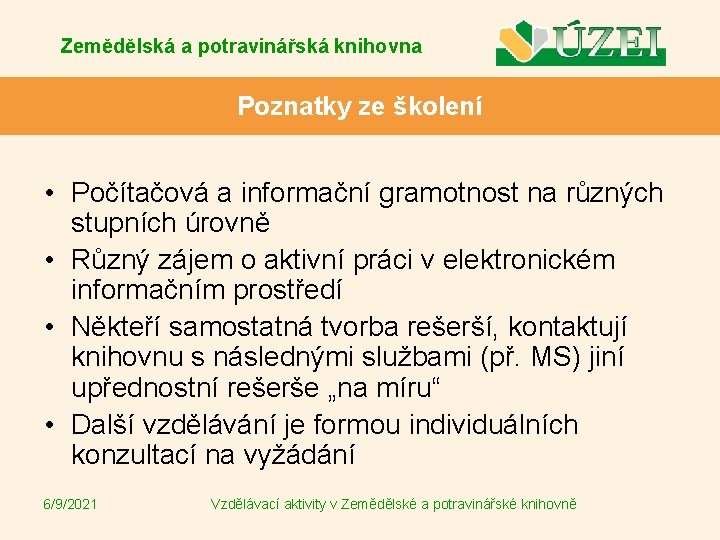 Zemědělská a potravinářská knihovna

ÚZEI

Poznatky ze školení

• Počítačová a informační gramotnost na různých stupních úrovně
• Různý zájem o aktivní práci v elektronickém informačním prostředí
• Někteří samostatná tvorba rešerší, kontaktují knihovnu s následnými službami (př. MS) jiní upřednostní rešerše „na míru“
• Další vzdělávání je formou individuálních konzultací na vyžádání

6/9/2021

Vzdělávací aktivity v Zemědělské a potravinářské knihovně